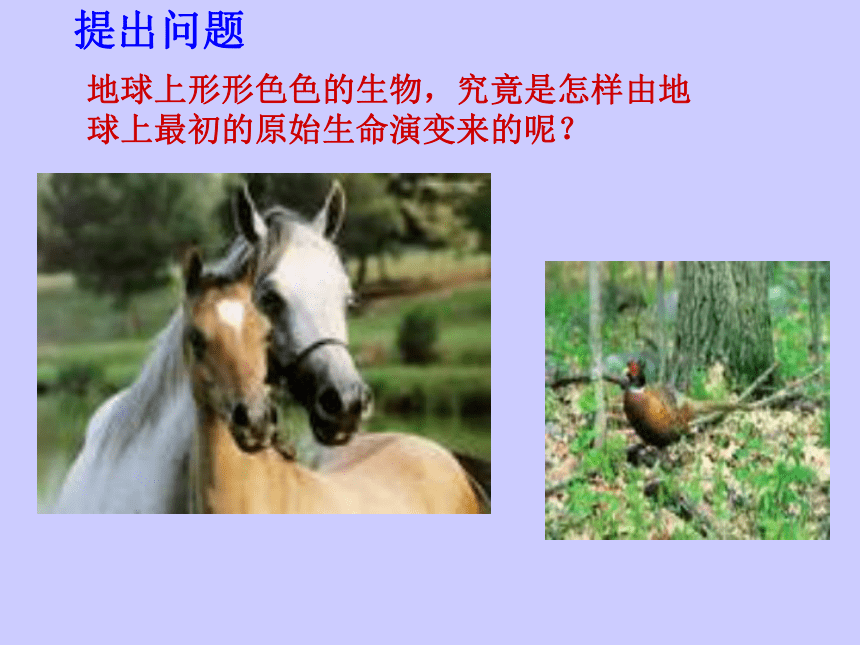 提出问题

地球上形形色色的生物，究竟是怎样由地球上最初的原始生命演变来的呢？